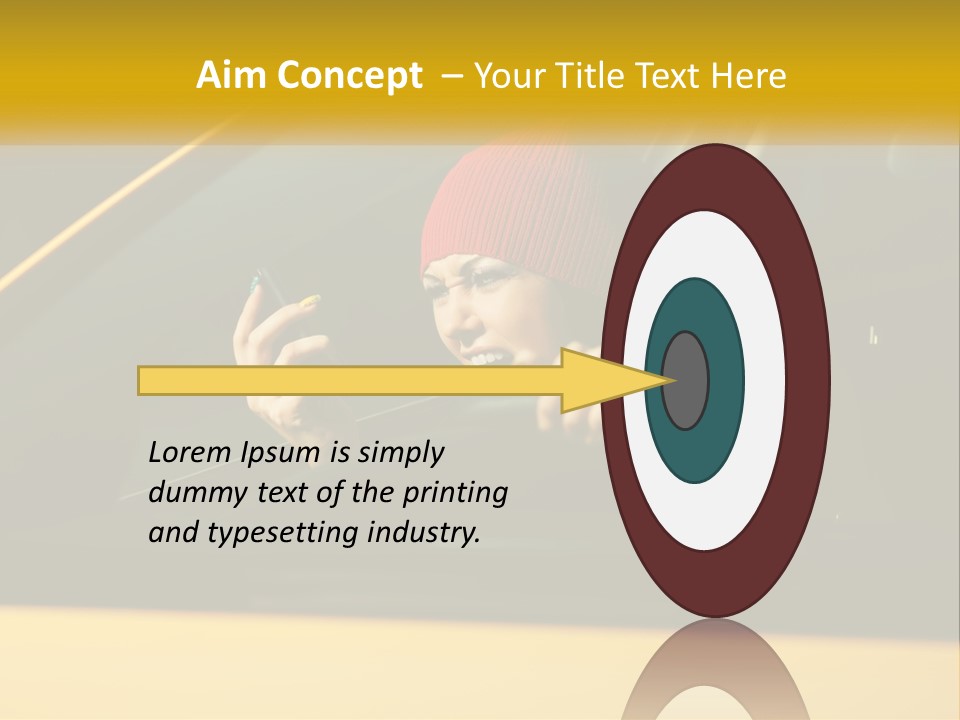 Aim Concept – Your Title Text Here

Lorem Ipsum is simply dummy text of the printing and typesetting industry.